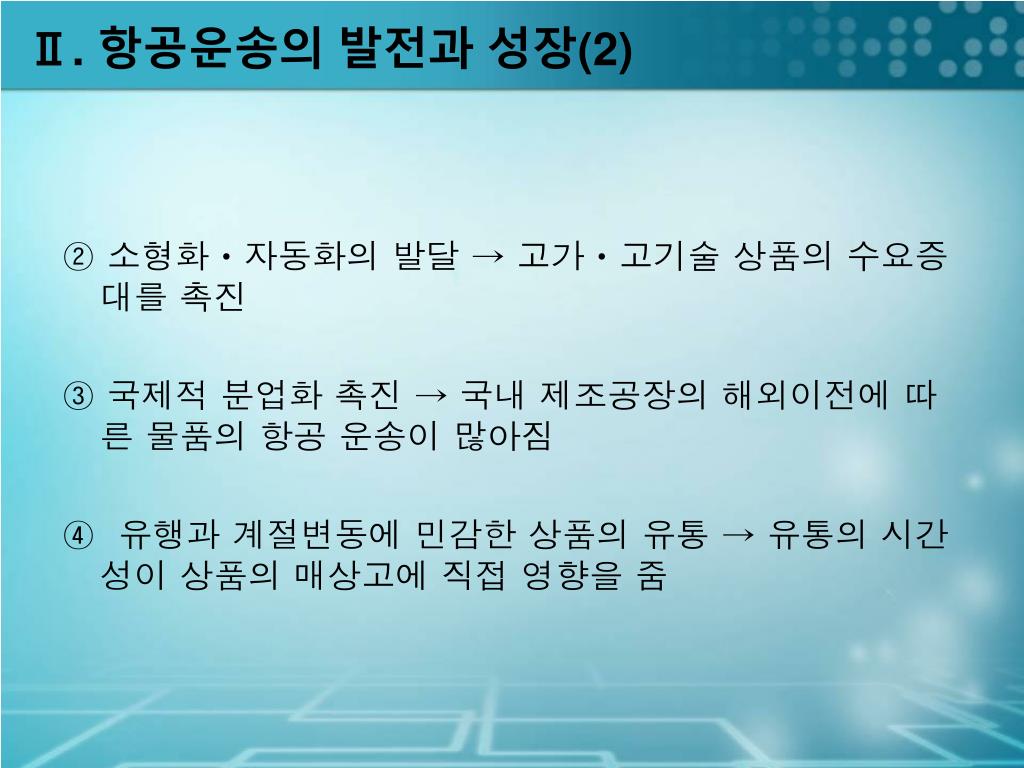 Ⅱ. 항공운송의 발전과 성장(2)

② 소형화・자동화의 발달 → 고가・고기술 상품의 수요증대를 촉진

③ 국제적 분업화 촉진 → 국내 제조공장의 해외이전에 따른 물품의 항공 운송이 많아짐

④ 유행과 계절변동에 민감한 상품의 유통 → 유통의 시간성이 상품의 매상고에 직접 영향을 줌